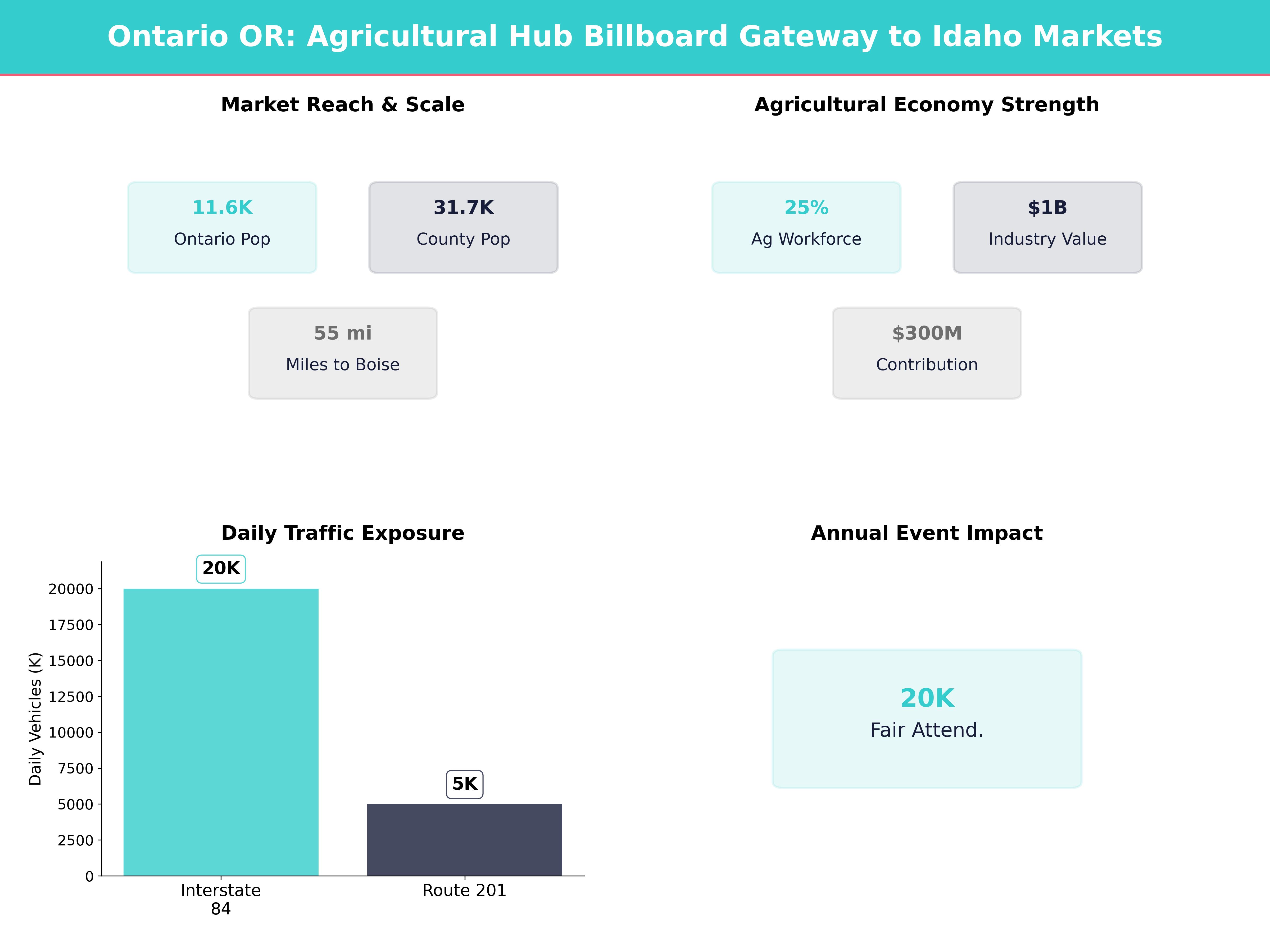 Ontario OR: Agricultural Hub Billboard Gateway to Idaho Markets

Market Reach & Scale

11.6K
Ontario Pop

31.7K
County Pop

55 mi
Miles to Boise

Agricultural Economy Strength

25%
Ag Workforce

$1B
Industry Value

$300M
Contribution

Daily Traffic Exposure

Daily Vehicles (K)

20000
17500
15000
12500
10000
7500
5000
2500
0

20K
5K

Interstate 84
Route 201

Annual Event Impact

20K
Fair Attend.